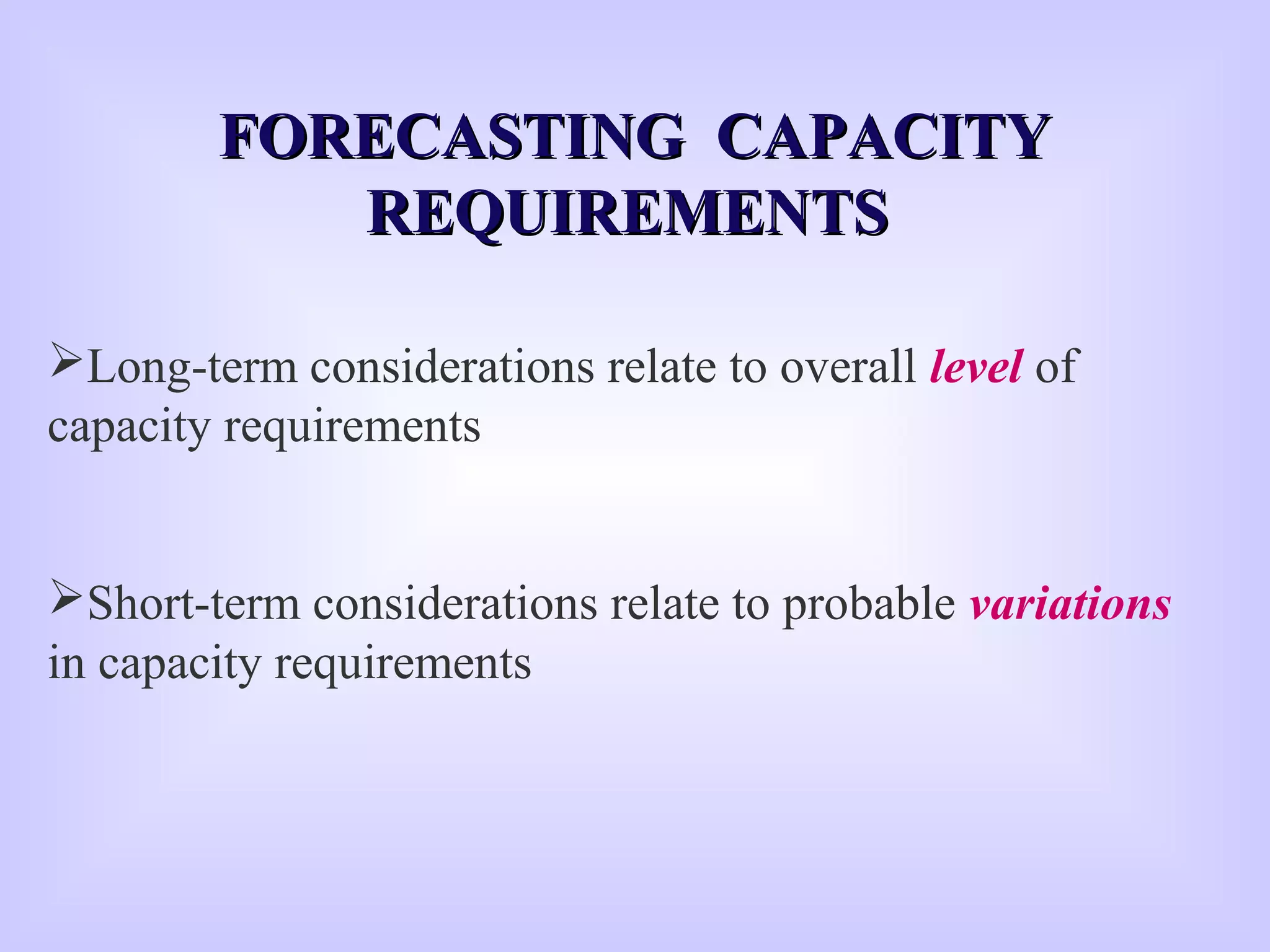 FORECASTING CAPACITY REQUIREMENTS

➢Long-term considerations relate to overall level of capacity requirements

➢Short-term considerations relate to probable variations in capacity requirements